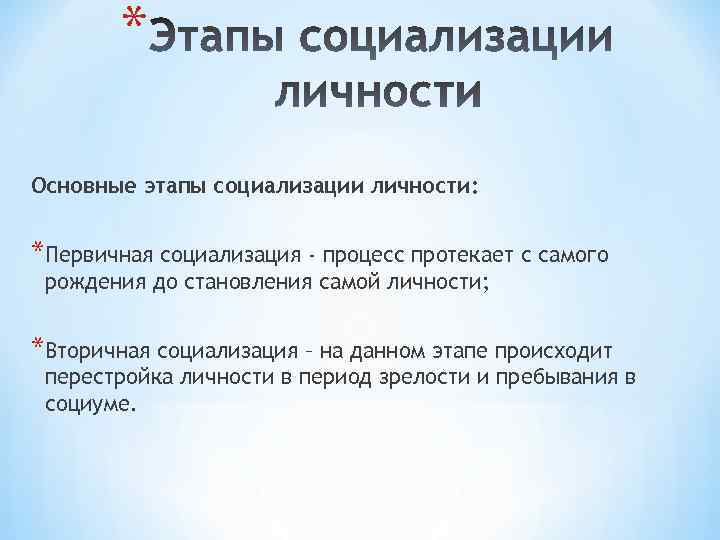 *Этапы социализации личности

Основные этапы социализации личности:

*Первичная социализация - процесс протекает с самого рождения до становления самой личности;

*Вторичная социализация – на данном этапе происходит перестройка личности в период зрелости и пребывания в социуме.